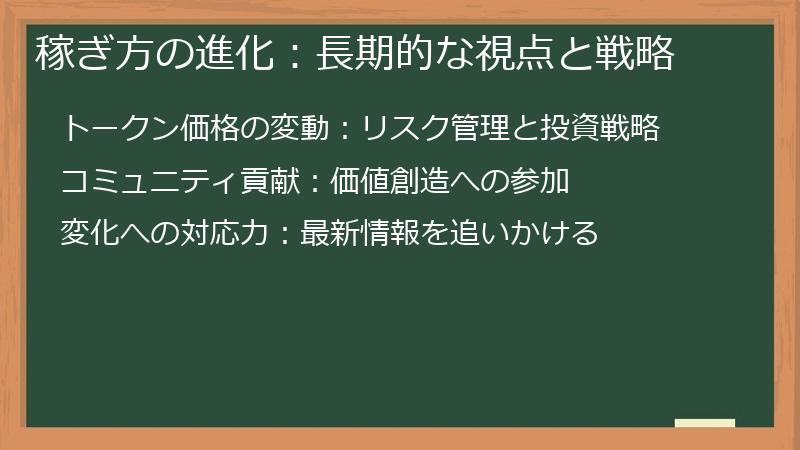 稼ぎ方の進化：長期的な視点と戦略

トークン価格の変動：リスク管理と投資戦略

コミュニティ貢献：価値創造への参加

変化への対応力：最新情報を追いかける